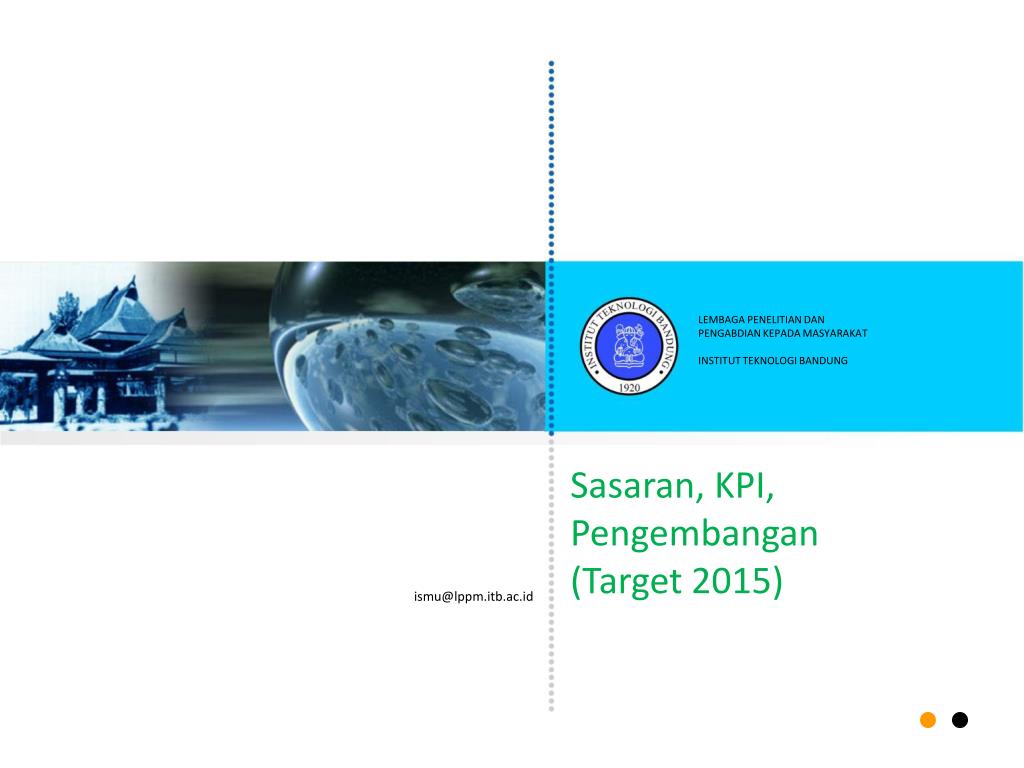 INSTITUT TEKNOLOGI BANDUNG
1920

LEMBAGA PENELITIAN DAN
PENGABDIAN KEPADA MASYARAKAT

INSTITUT TEKNOLOGI BANDUNG

Sasaran, KPI, Pengembangan (Target 2015)

ismu@lppm.itb.ac.id